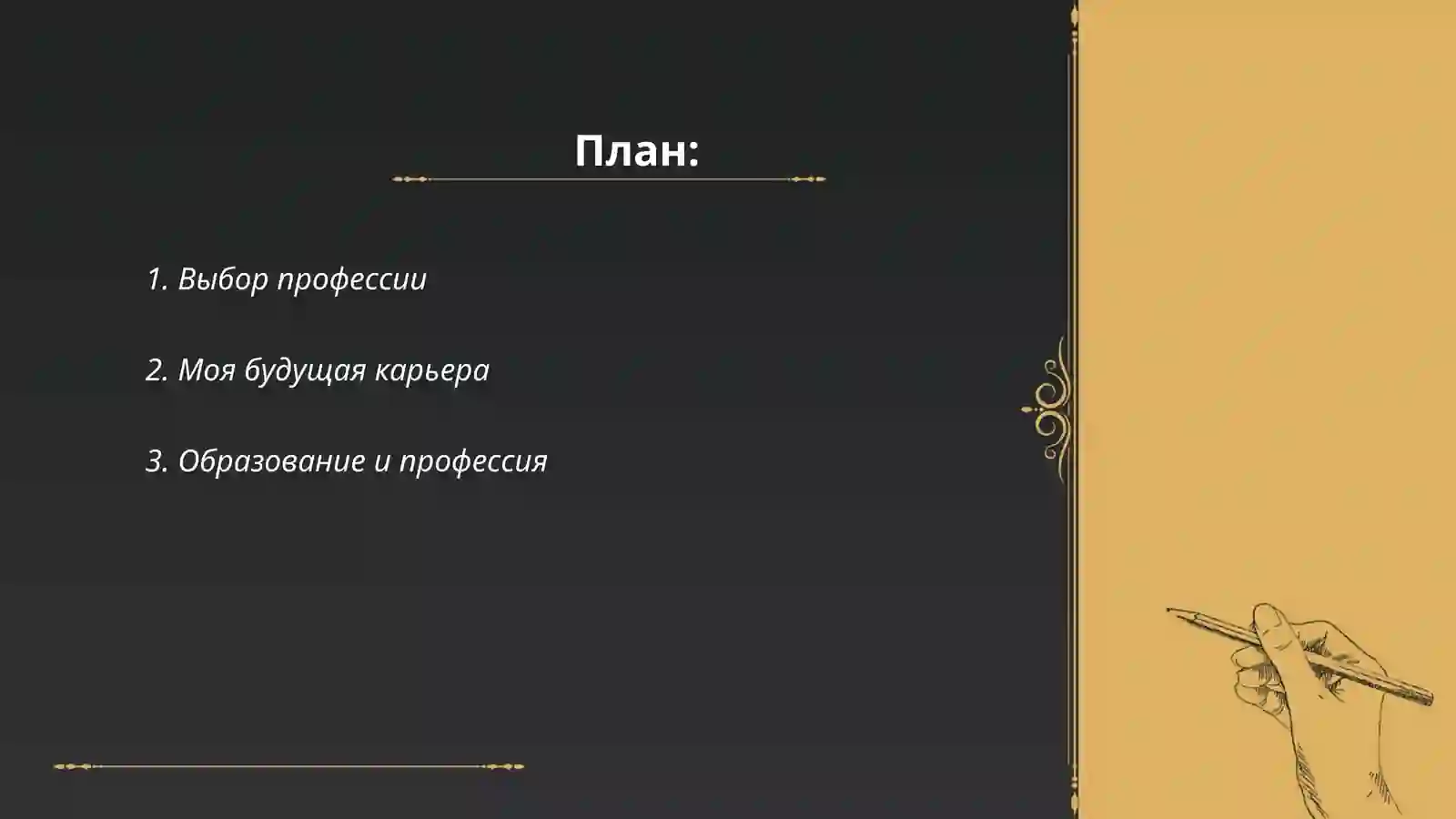 План:

1. Выбор профессии

2. Моя будущая карьера

3. Образование и профессия